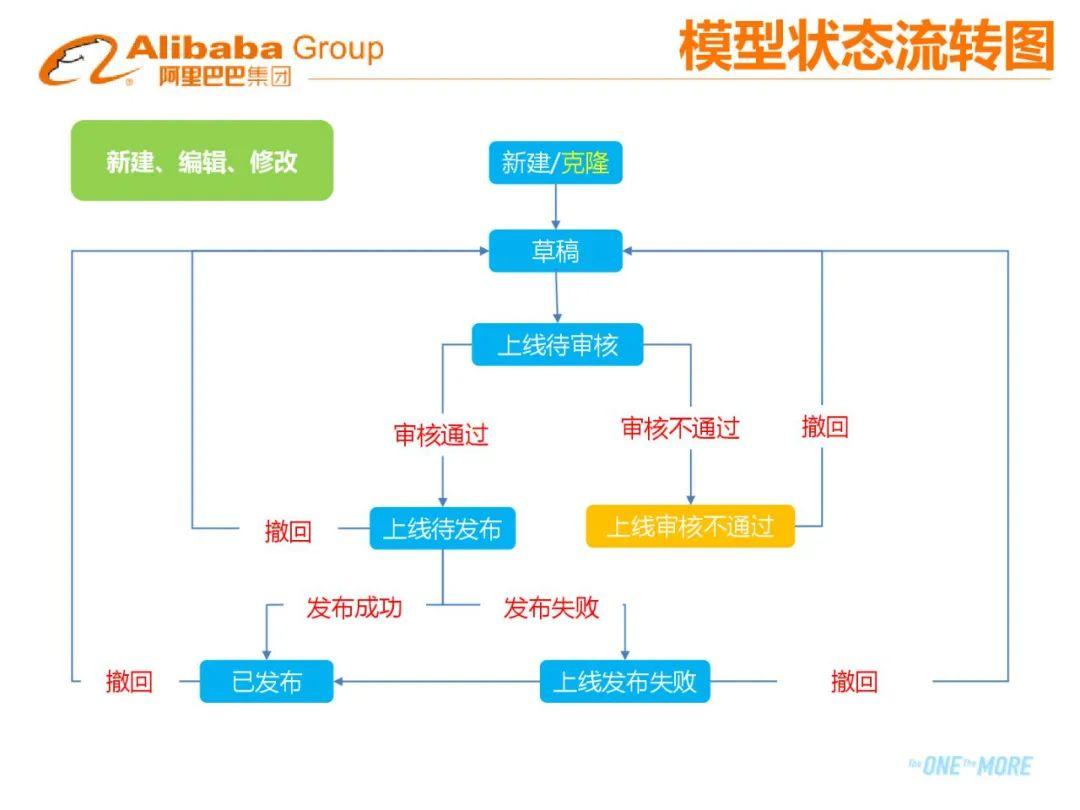 Alibaba Group
阿里巴巴集团

模型状态流转图

新建、编辑、修改

新建/克隆

草稿

上线待审核

审核通过

审核不通过

撤回

撤回

上线待发布

上线审核不通过

发布成功

发布失败

撤回

已发布

上线发布失败

撤回

the ONE the MORE